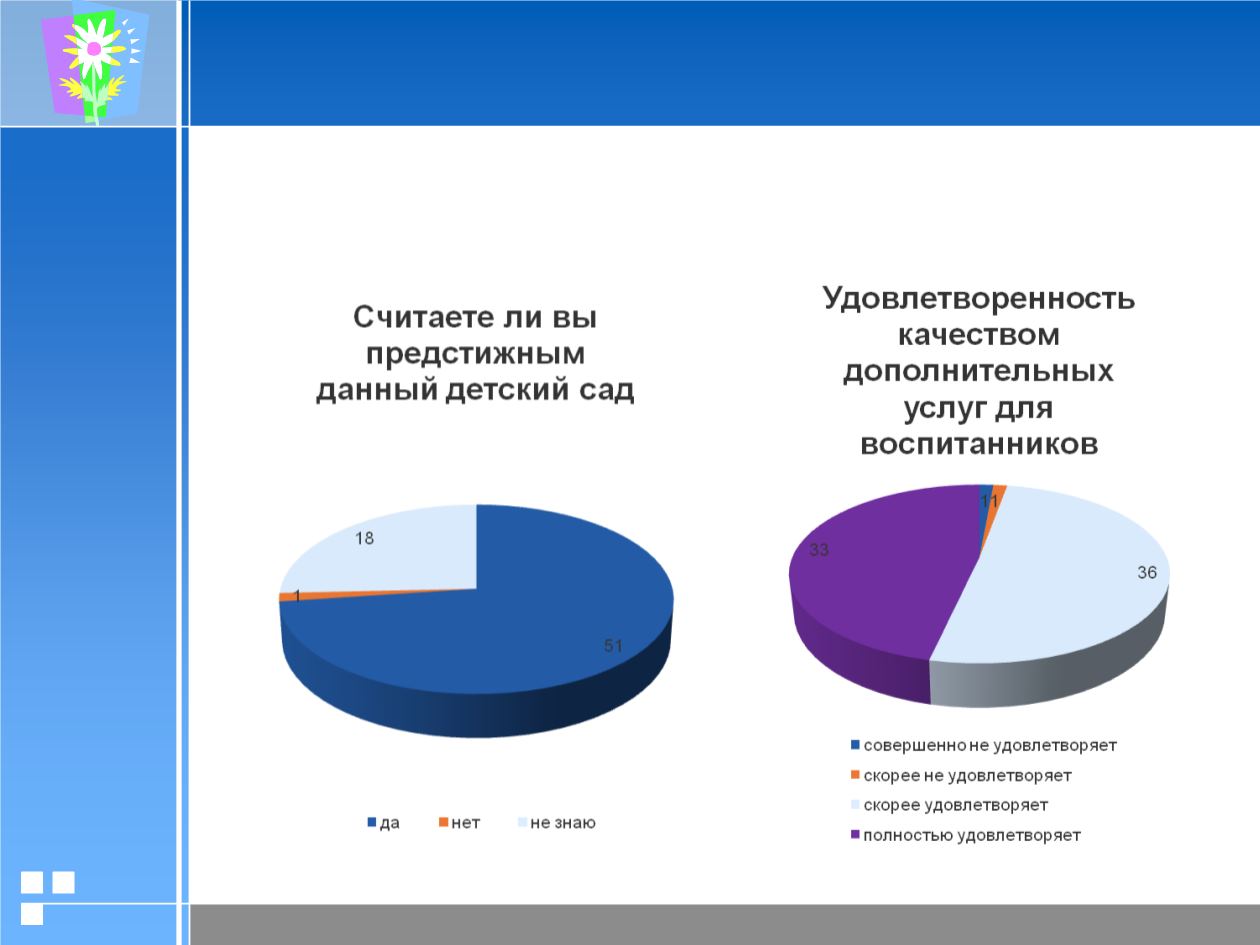 Считаете ли вы предстижным данный детский сад

18

1

51

да нет не знаю

Удовлетворенность качеством дополнительных услуг для воспитанников

1 1

33

36

совершенно не удовлетворяет
скорее не удовлетворяет
скорее удовлетворяет
полностью удовлетворяет